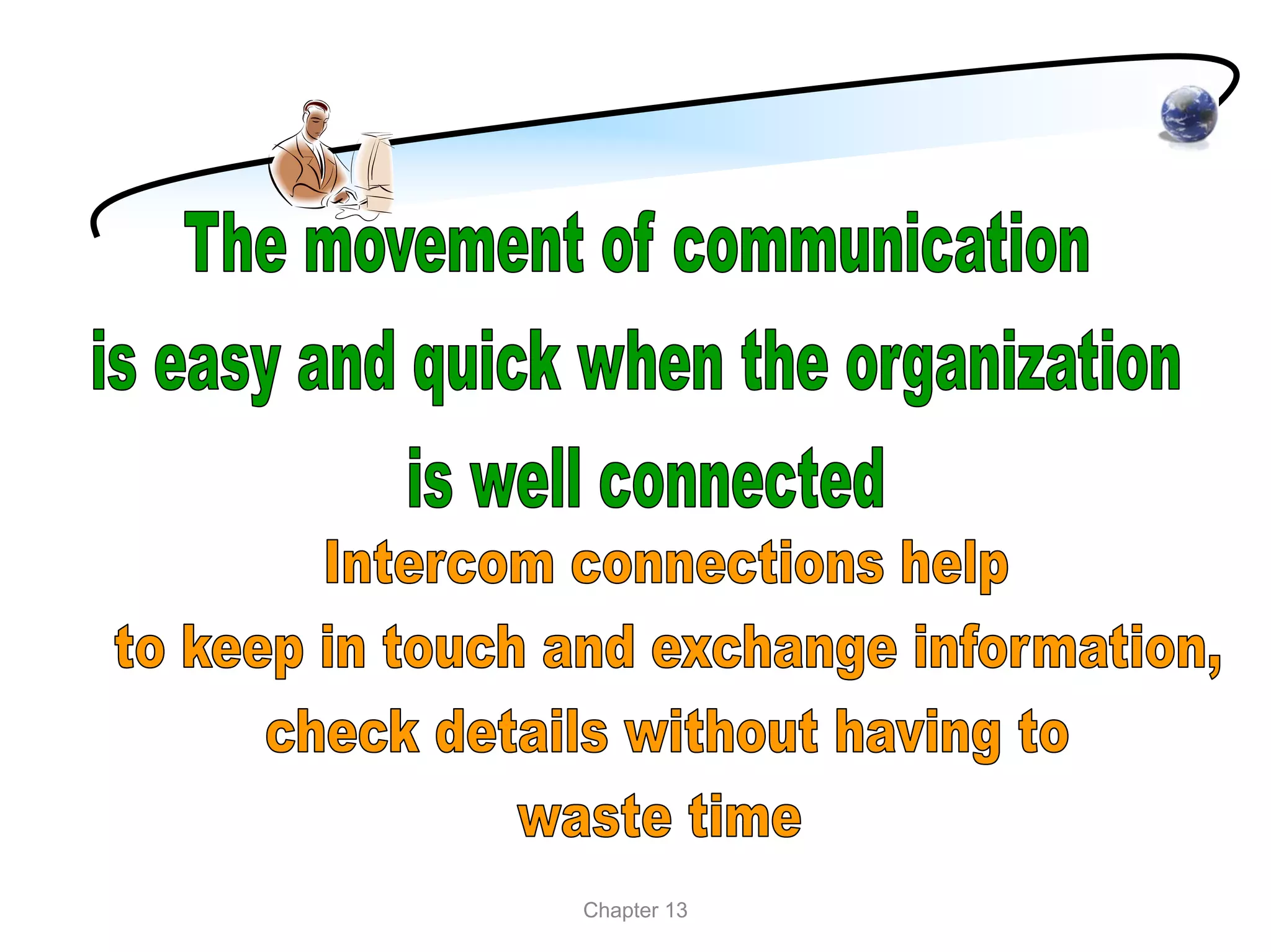 The movement of communication is easy and quick when the organization is well connected

Intercom connections help to keep in touch and exchange information, check details without having to waste time

Chapter 13